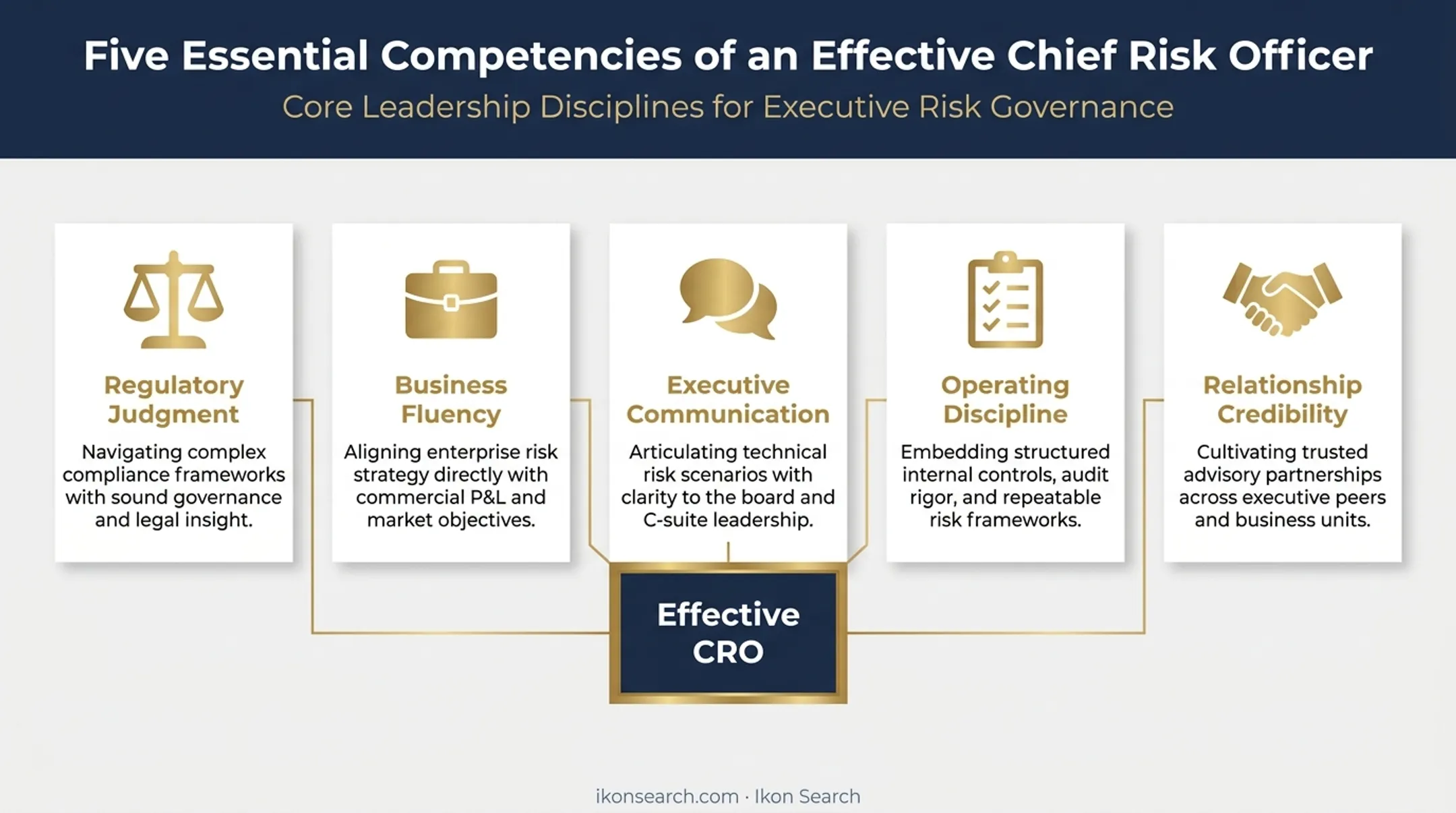 Five Essential Competencies of an Effective Chief Risk Officer

Core Leadership Disciplines for Executive Risk Governance

Regulatory Judgment

Navigating complex compliance frameworks with sound governance and legal insight.

Business Fluency

Aligning enterprise risk strategy directly with commercial P&L and market objectives.

Executive Communication

Articulating technical risk scenarios with clarity to the board and C-suite leadership.

Operating Discipline

Embedding structured internal controls, audit rigor, and repeatable risk frameworks.

Relationship Credibility

Cultivating trusted advisory partnerships across executive peers and business units.

Effective CRO

ikonsearch.com · Ikon Search